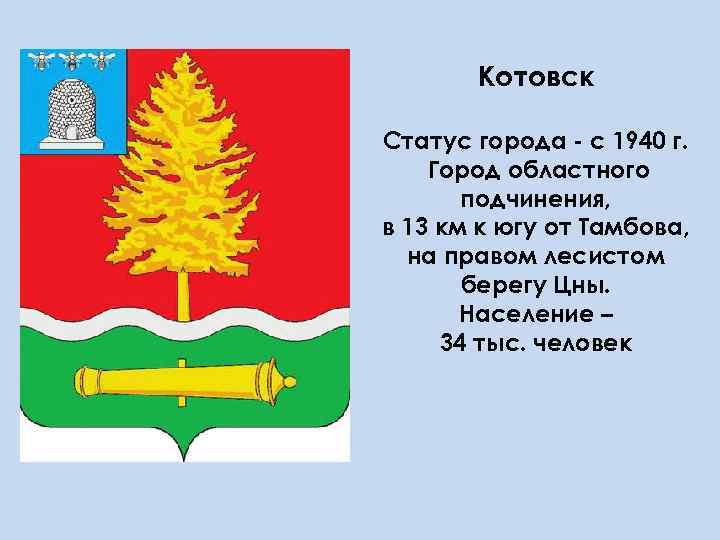 Котовск

Статус города - с 1940 г. Город областного подчинения, в 13 км к югу от Тамбова, на правом лесистом берегу Цны. Население – 34 тыс. человек